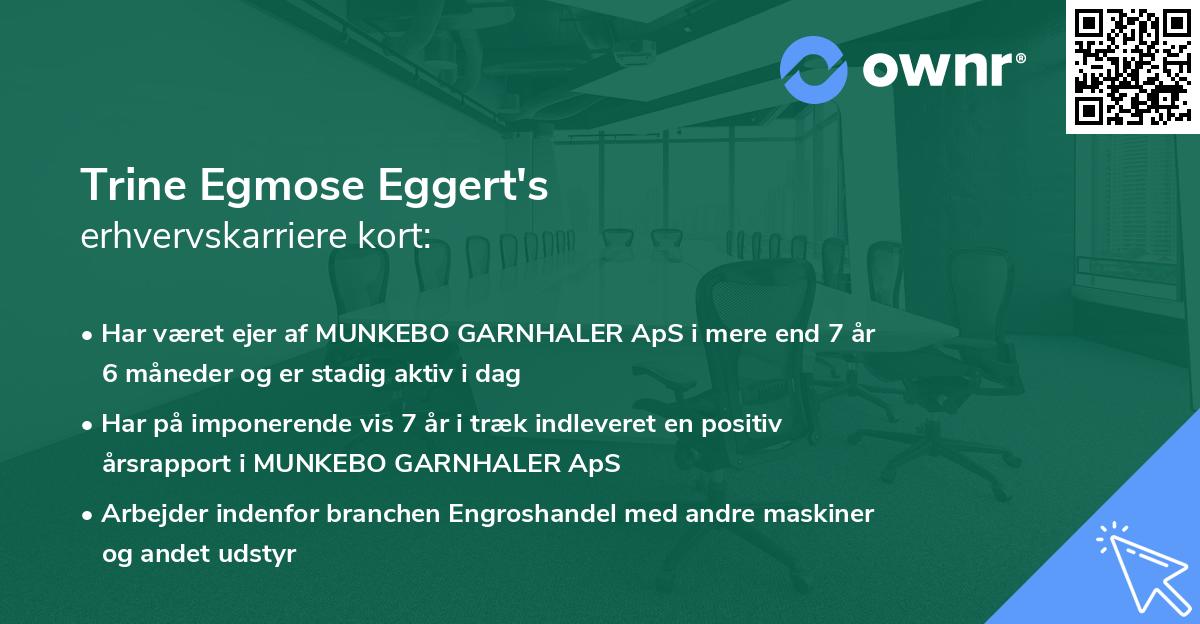 ownr®

Trine Egmose Eggert's
erhvervskarriere kort:

• Har været ejer af MUNKEBO GARNHALER ApS i mere end 7 år 6 måneder og er stadig aktiv i dag

• Har på imponerende vis 7 år i træk indleveret en positiv årsrapport i MUNKEBO GARNHALER ApS

• Arbejder indenfor branchen Engroshandel med andre maskiner og andet udstyr